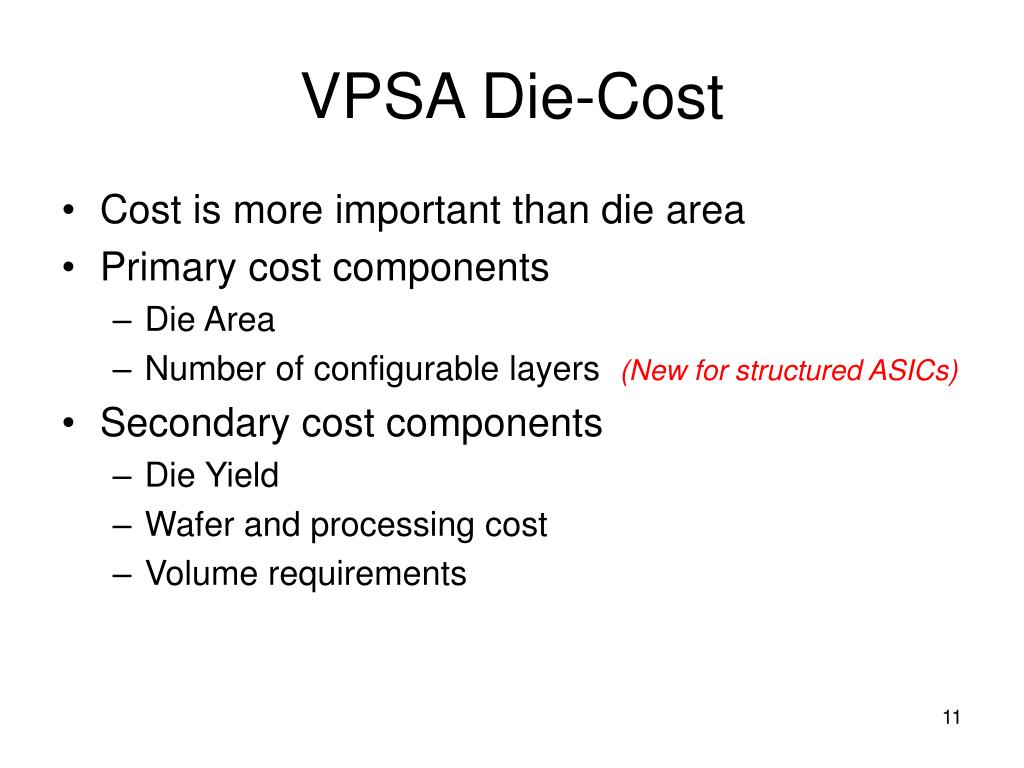 VPSA Die-Cost

• Cost is more important than die area
• Primary cost components
– Die Area
– Number of configurable layers (New for structured ASICs)
• Secondary cost components
– Die Yield
– Wafer and processing cost
– Volume requirements

11